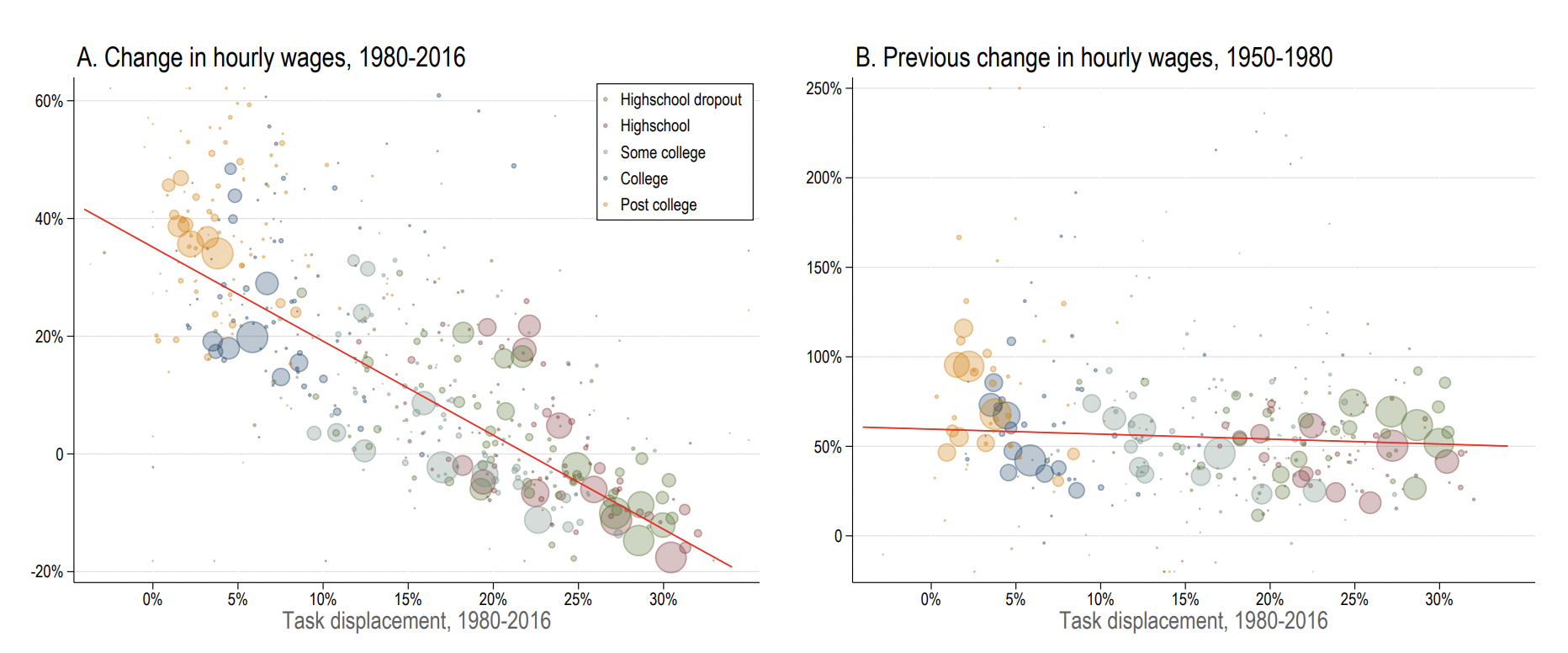 A. Change in hourly wages, 1980-2016

60%
40%
20%
0
-20%

Highschool dropout
Highschool
Some college
College
Post college

0%
5%
10%
15%
20%
25%
30%

Task displacement, 1980-2016

B. Previous change in hourly wages, 1950-1980

250%
200%
150%
100%
50%
0

0%
5%
10%
15%
20%
25%
30%

Task displacement, 1980-2016